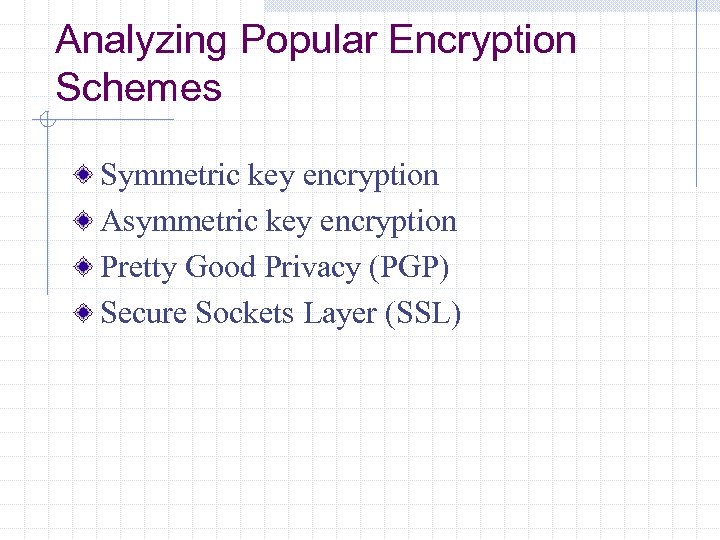 Analyzing Popular Encryption Schemes

Symmetric key encryption
Asymmetric key encryption
Pretty Good Privacy (PGP)
Secure Sockets Layer (SSL)